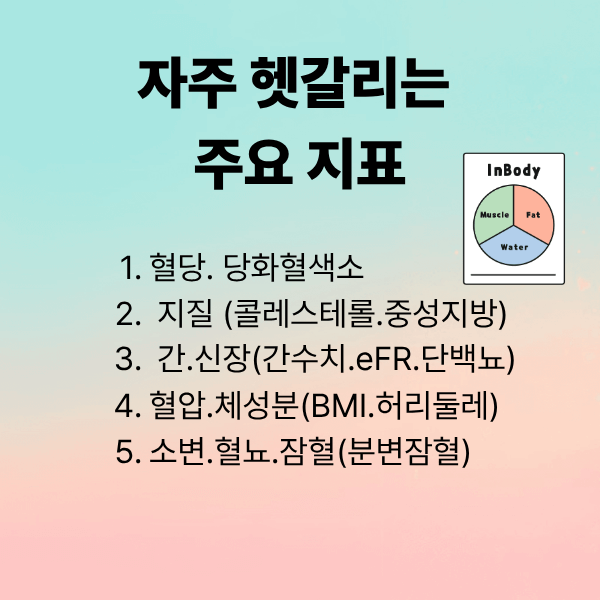 자주 헷갈리는 주요 지표

InBody

Muscle

Fat

Water

1. 혈당. 당화혈색소
2. 지질 (콜레스테롤.중성지방)
3. 간.신장(간수치.eFR.단백뇨)
4. 혈압.체성분(BMI.허리둘레)
5. 소변.혈뇨.잠혈(분변잠혈)